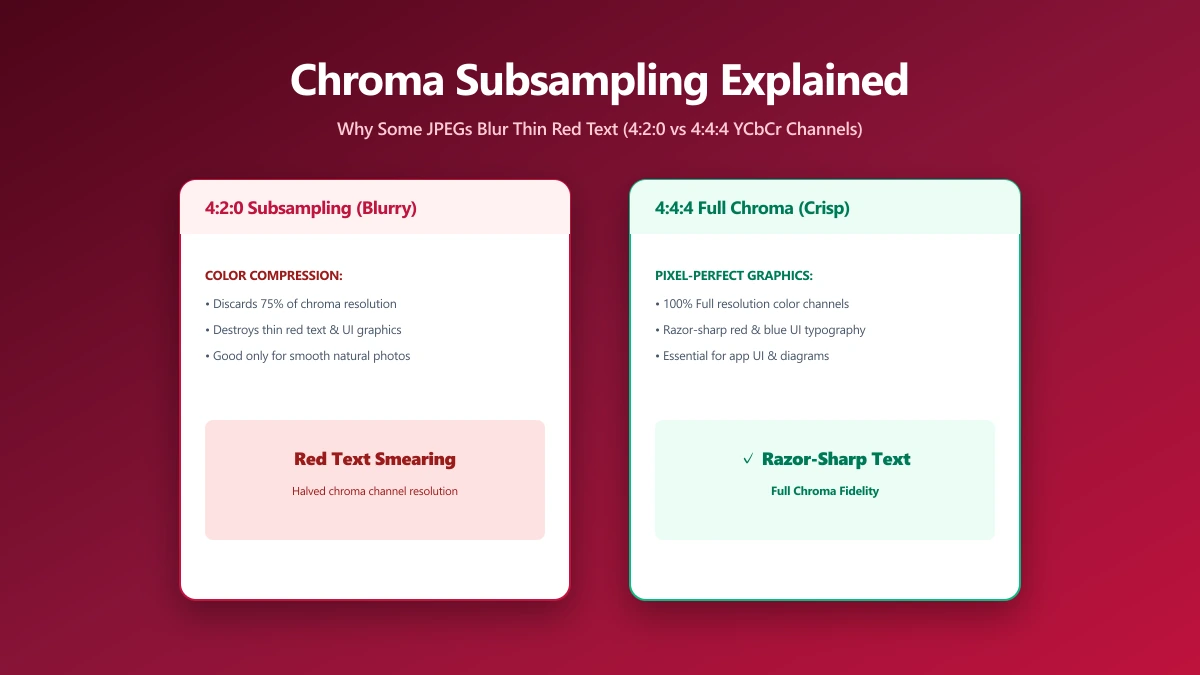 Chroma Subsampling Explained

Why Some JPEGs Blur Thin Red Text (4:2:0 vs 4:4:4 YCbCr Channels)

4:2:0 Subsampling (Blurry)

COLOR COMPRESSION:

• Discards 75% of chroma resolution
• Destroys thin red text & UI graphics
• Good only for smooth natural photos

Red Text Smearing

Halved chroma channel resolution

4:4:4 Full Chroma (Crisp)

PIXEL-PERFECT GRAPHICS:

• 100% Full resolution color channels
• Razor-sharp red & blue UI typography
• Essential for app UI & diagrams

✓ Razor-Sharp Text

Full Chroma Fidelity